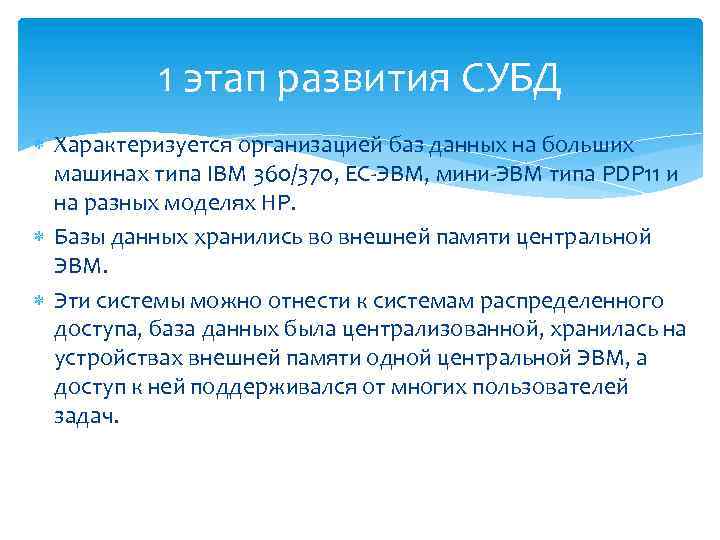 1 этап развития СУБД

Характеризуется организацией баз данных на больших машинах типа IBM 360/370, ЕС-ЭВМ, мини-ЭВМ типа PDP11 и на разных моделях HP.

Базы данных хранились во внешней памяти центральной ЭВМ.

Эти системы можно отнести к системам распределенного доступа, база данных была централизованной, хранилась на устройствах внешней памяти одной центральной ЭВМ, а доступ к ней поддерживался от многих пользователей задач.